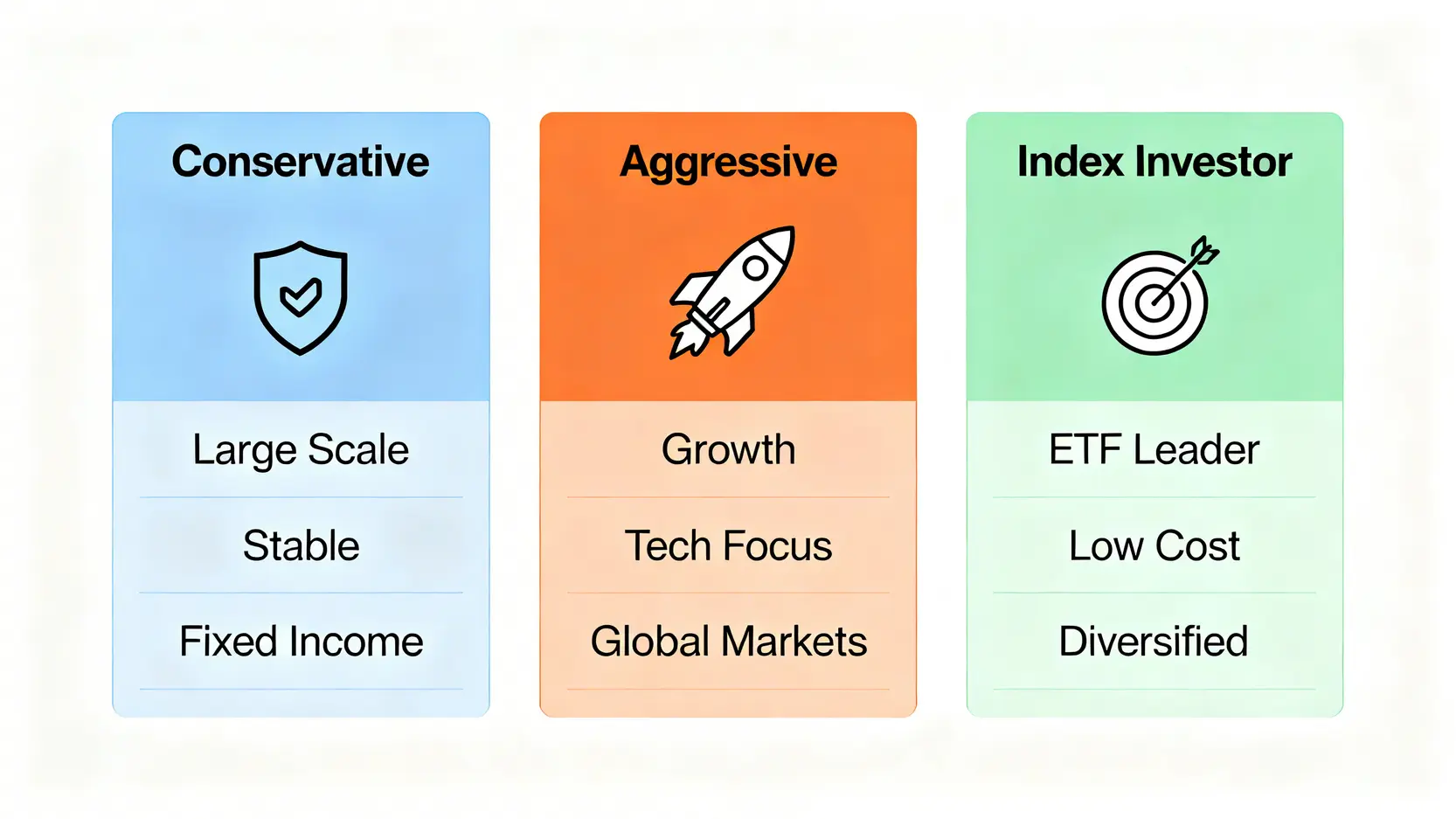 Conservative

Large Scale

Stable

Fixed Income

Aggressive

Growth

Tech Focus

Global Markets

Index Investor

ETF Leader

Low Cost

Diversified